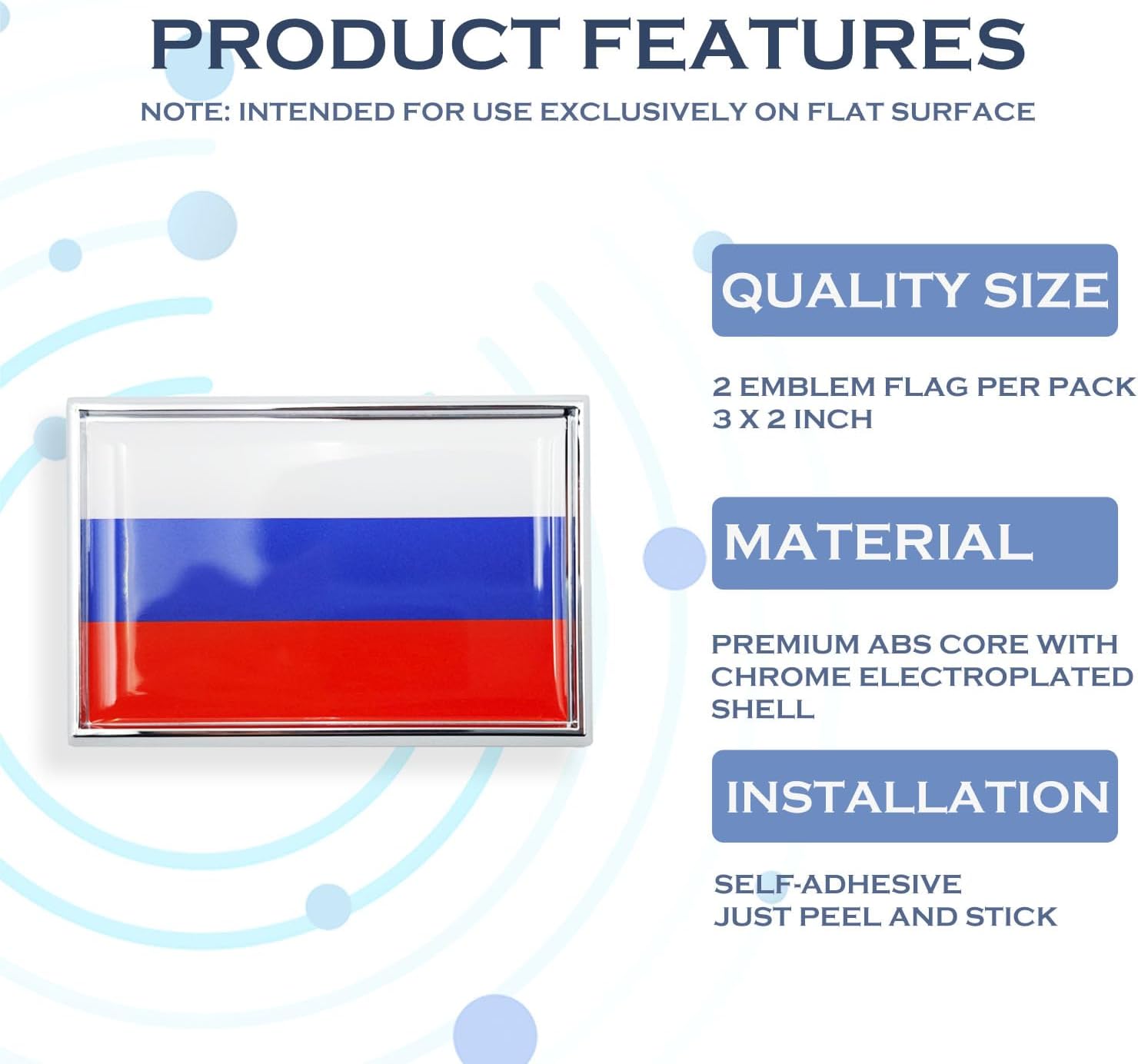 PRODUCT FEATURES

NOTE: INTENDED FOR USE EXCLUSIVELY ON FLAT SURFACE

QUALITY SIZE

2 EMBLEM FLAG PER PACK
3 X 2 INCH

MATERIAL

PREMIUM ABS CORE WITH CHROME ELECTROPLATED SHELL

INSTALLATION

SELF-ADHESIVE
JUST PEEL AND STICK